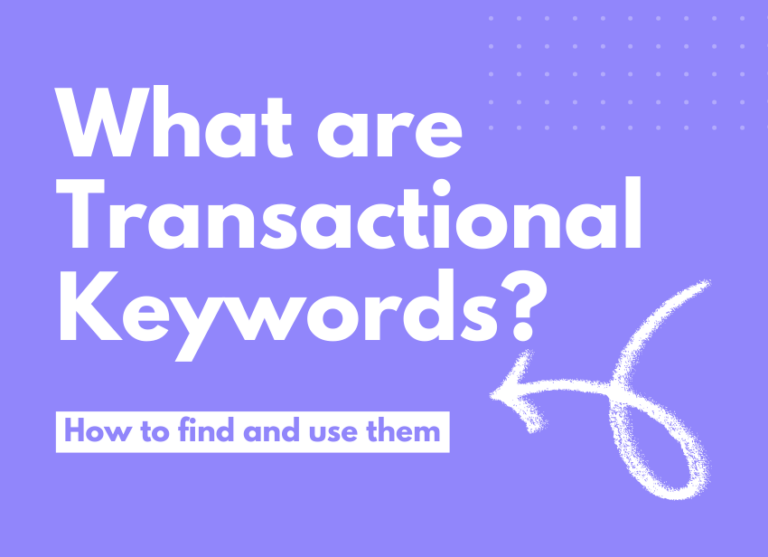 What are Transactional Keywords?

How to find and use them